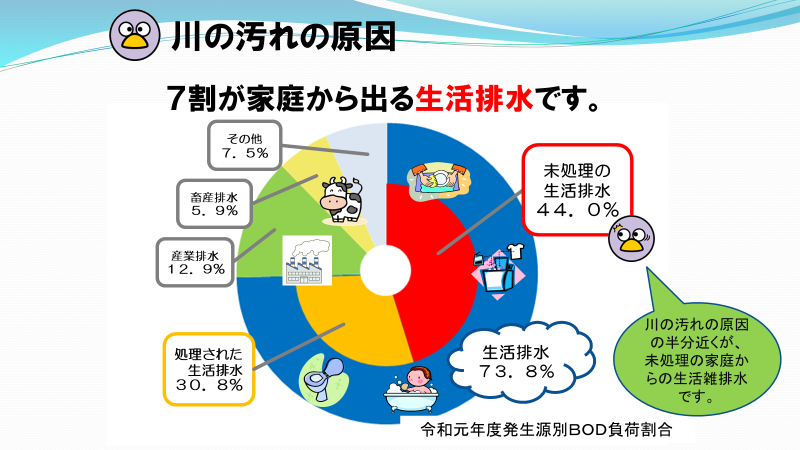 川の汚れの原因

7割が家庭から出る生活排水です。

その他
7．5%

畜産排水
5．9%

産業排水
12．9%

処理された
生活排水
30．8%

未処理の
生活排水
44．0%

生活排水
73．8%

川の汚れの原因の半分近くが、未処理の家庭からの生活雑排水です。

令和元年度発生源別BOD負荷割合